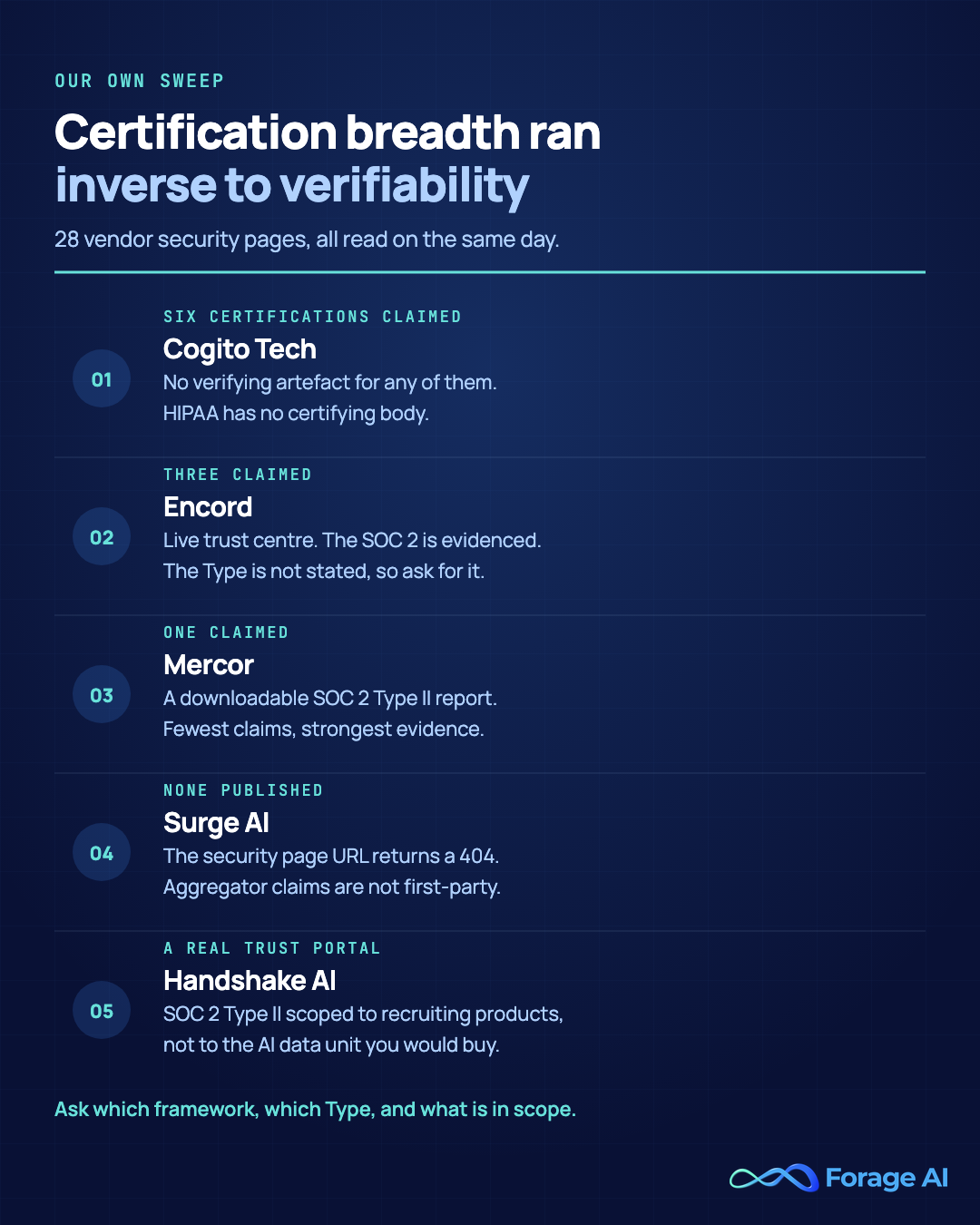 OUR OWN SWEEP

Certification breadth ran inverse to verifiability

28 vendor security pages, all read on the same day.

01

SIX CERTIFICATIONS CLAIMED

Cogito Tech

No verifying artefact for any of them. HIPAA has no certifying body.

02

THREE CLAIMED

Encord

Live trust centre. The SOC 2 is evidenced. The Type is not stated, so ask for it.

03

ONE CLAIMED

Mercor

A downloadable SOC 2 Type II report. Fewest claims, strongest evidence.

04

NONE PUBLISHED

Surge AI

The security page URL returns a 404. Aggregator claims are not first-party.

05

A REAL TRUST PORTAL

Handshake AI

SOC 2 Type II scoped to recruiting products, not to the AI data unit you would buy.

Ask which framework, which Type, and what is in scope.

Forage AI